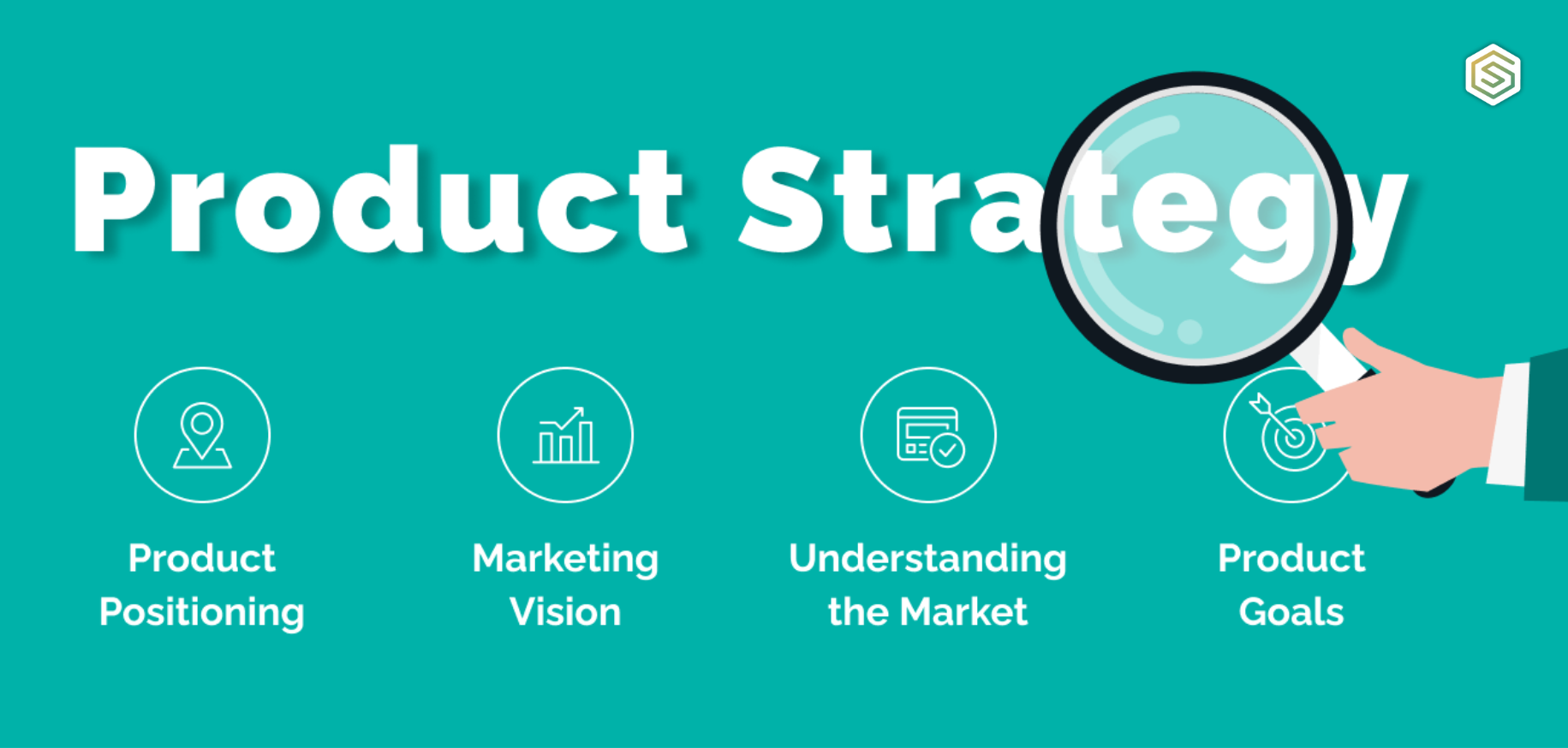 Product Strategy

Product Positioning

Marketing Vision

Understanding the Market

Product Goals